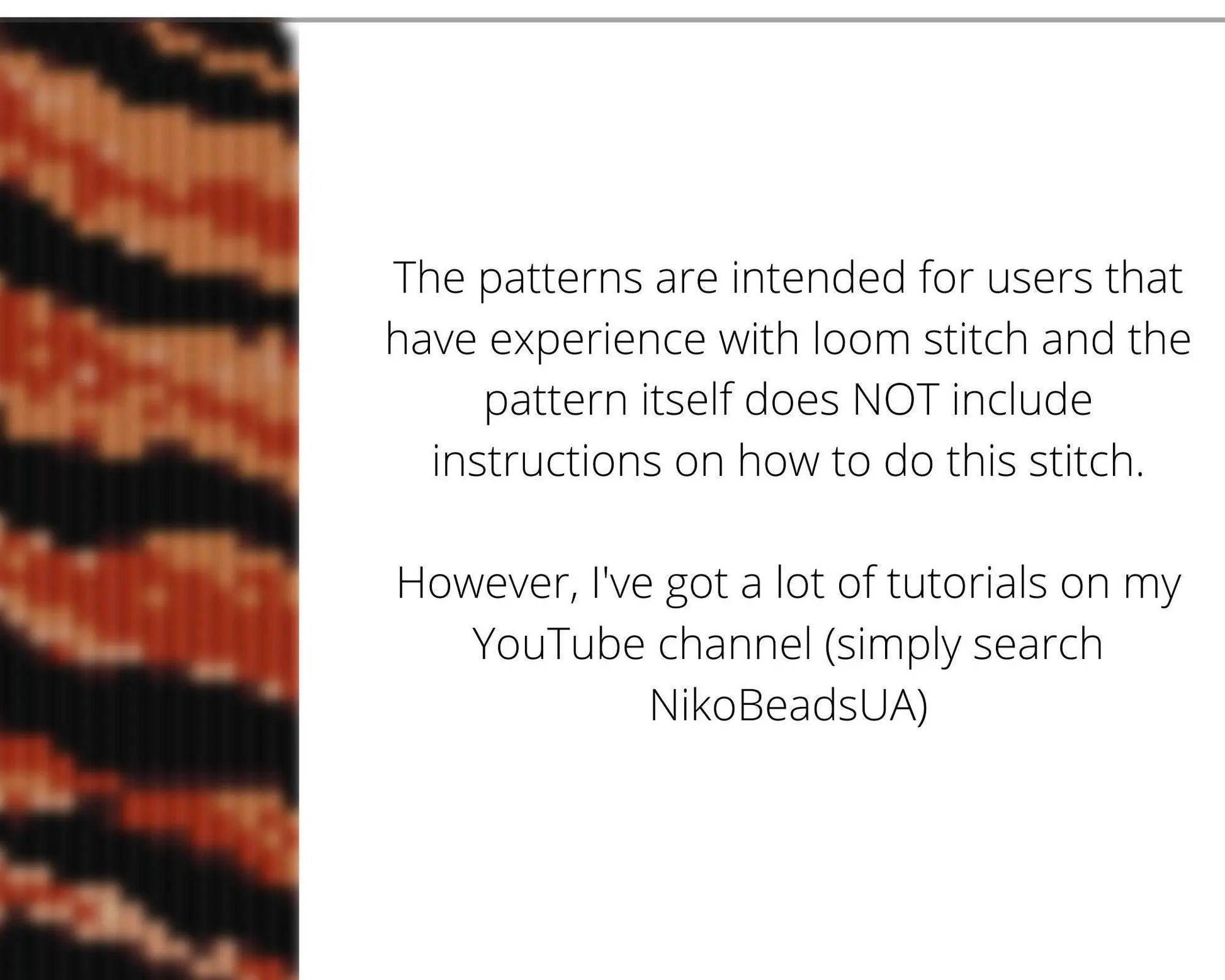 The patterns are intended for users that have experience with loom stitch and the pattern itself does NOT include instructions on how to do this stitch.

However, I've got a lot of tutorials on my YouTube channel (simply search NikoBeadsUA)